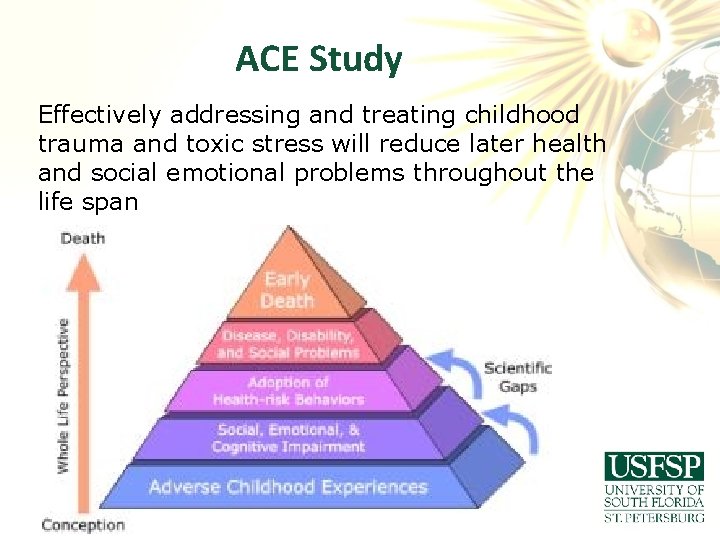 ACE Study

Effectively addressing and treating childhood trauma and toxic stress will reduce later health and social emotional problems throughout the life span

Death

Whole Life Perspective

Conception

Early Death

Disease, Disability, and Social Problems

Adoption of Health-risk Behaviors

Social, Emotional, & Cognitive Impairment

Adverse Childhood Experiences

Scientific Gaps

USFSP
UNIVERSITY OF SOUTH FLORIDA
ST. PETERSBURG